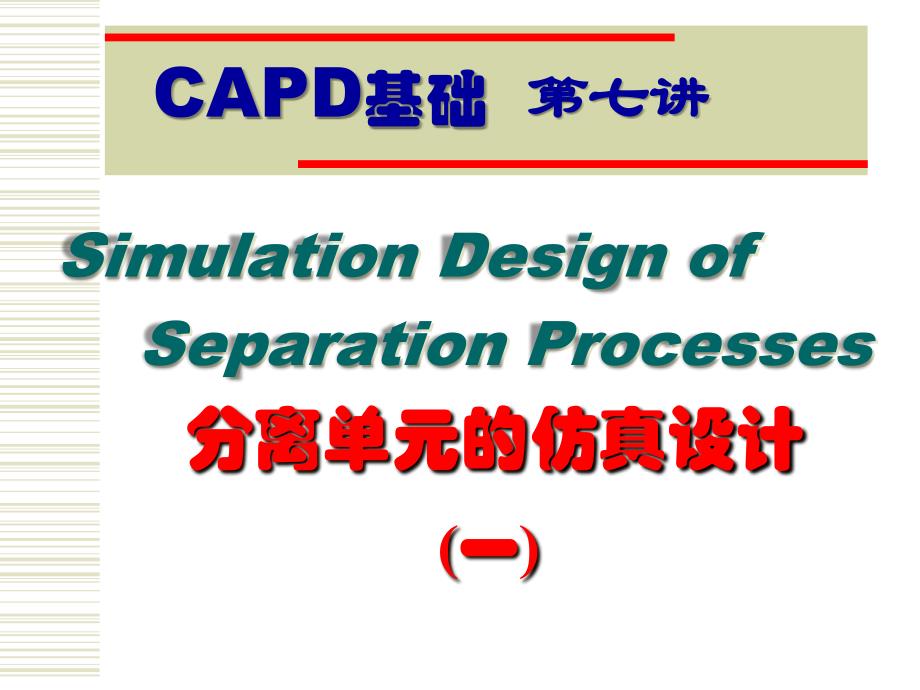 CAPD基础 第七讲

Simulation Design of Separation Processes

分离单元的仿真设计

(一)